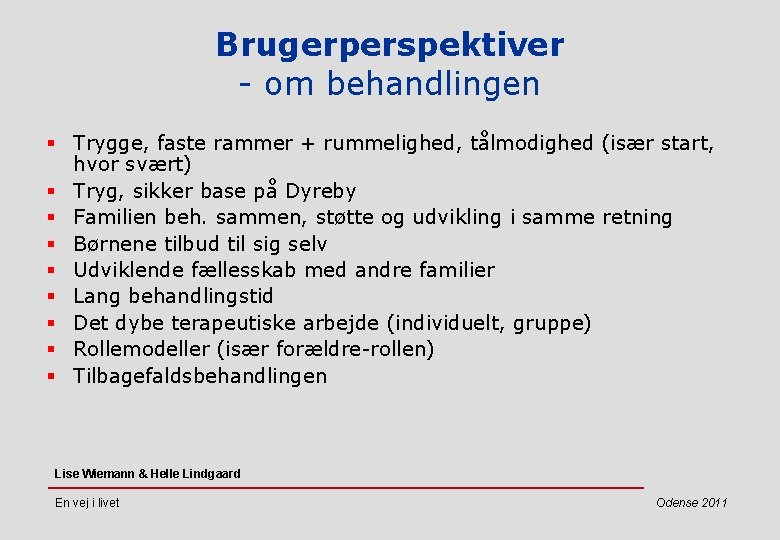 Brugerperspektiver
- om behandlingen

- Trygge, faste rammer + rummelighed, tålmodighed (især start, hvor svært)
- Tryg, sikker base på Dyreby
- Familien beh. sammen, støtte og udvikling i samme retning
- Børnene tilbud til sig selv
- Udviklende fællesskab med andre familier
- Lang behandlingstid
- Det dybe terapeutiske arbejde (individuelt, gruppe)
- Rollemodeller (især forældre-rollen)
- Tilbagefaldsbehandlingen

Lise Wiemann & Helle Lindgaard

En vej i livet

Odense 2011